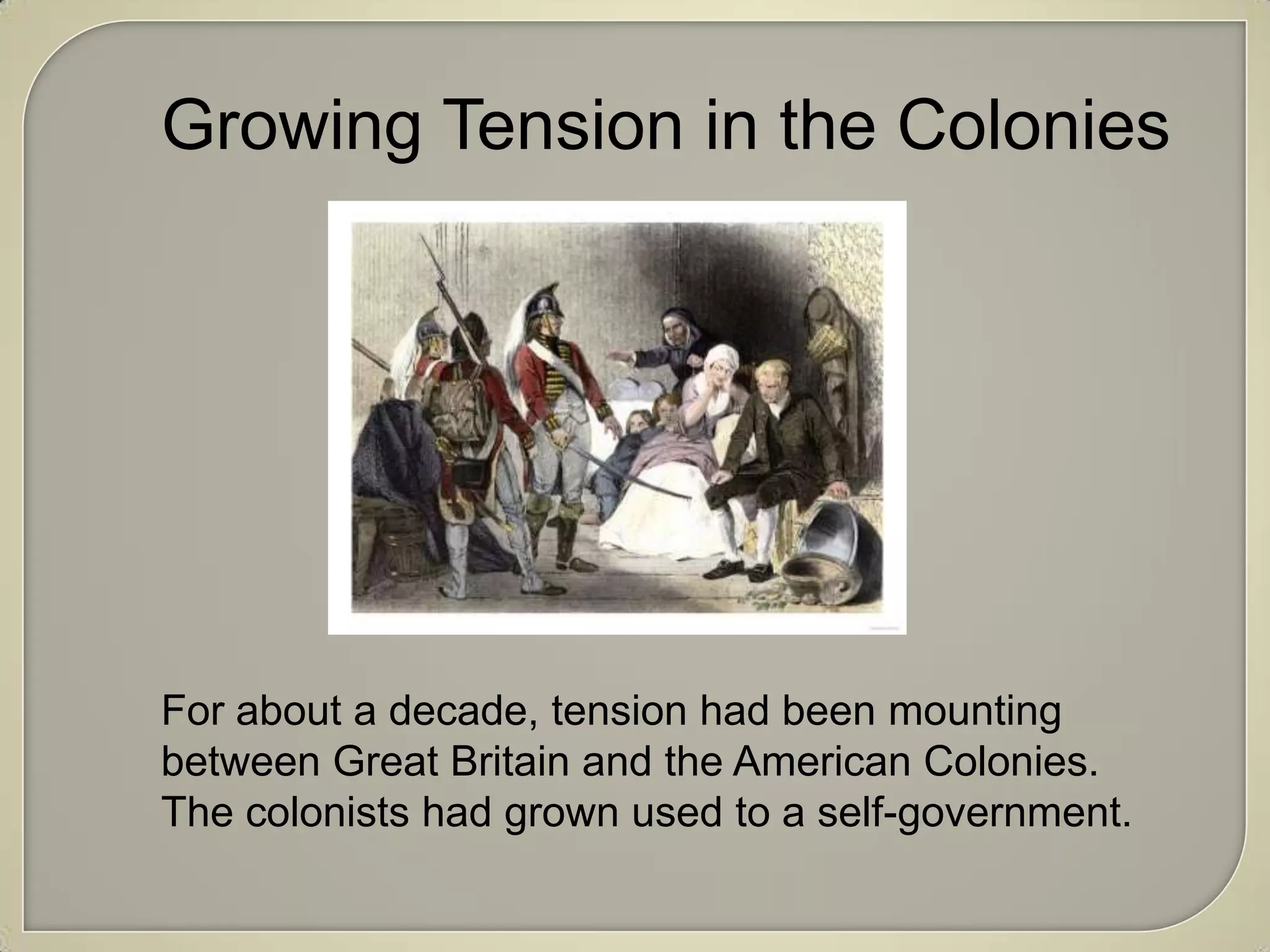 Growing Tension in the Colonies

For about a decade, tension had been mounting between Great Britain and the American Colonies. The colonists had grown used to a self-government.